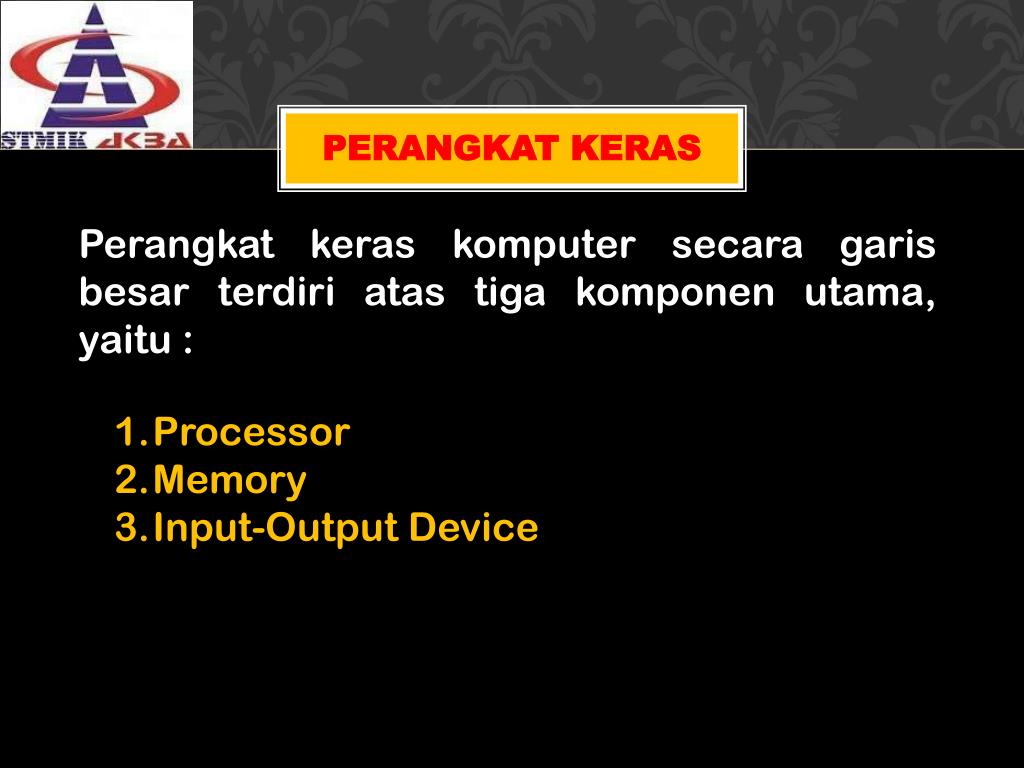 STMIK AKBA

PERANGKAT KERAS

Perangkat keras komputer secara garis besar terdiri atas tiga komponen utama, yaitu :

1. Processor
2. Memory
3. Input-Output Device